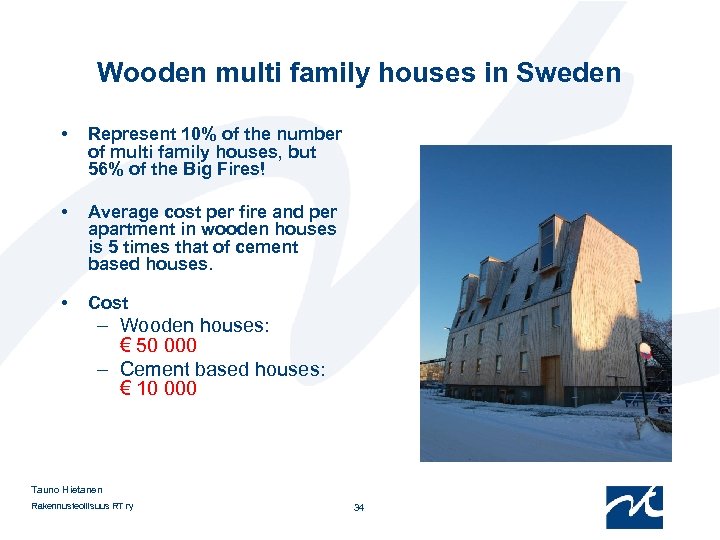 Wooden multi family houses in Sweden

• Represent 10% of the number of multi family houses, but 56% of the Big Fires!

• Average cost per fire and per apartment in wooden houses is 5 times that of cement based houses.

• Cost
– Wooden houses: € 50 000
– Cement based houses: € 10 000

Tauno Hietanen
Rakennusteollisuus RT ry

34